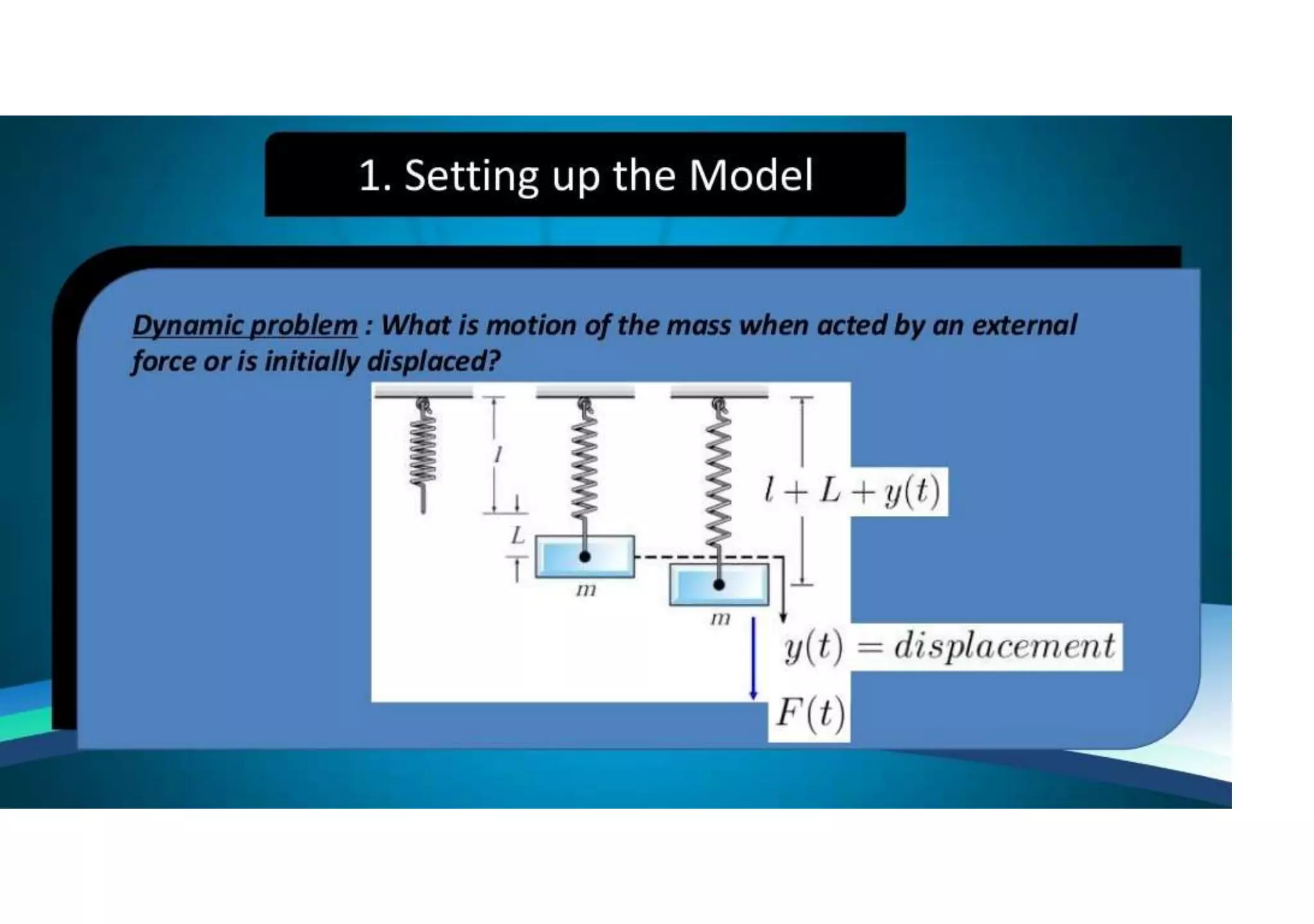 1. Setting up the Model

Dynamic problem : What is motion of the mass when acted by an external force or is initially displaced?

$l$

$L$

$m$

$m$

$l + L + y(t)$

$y(t) = displacement$

$F(t)$